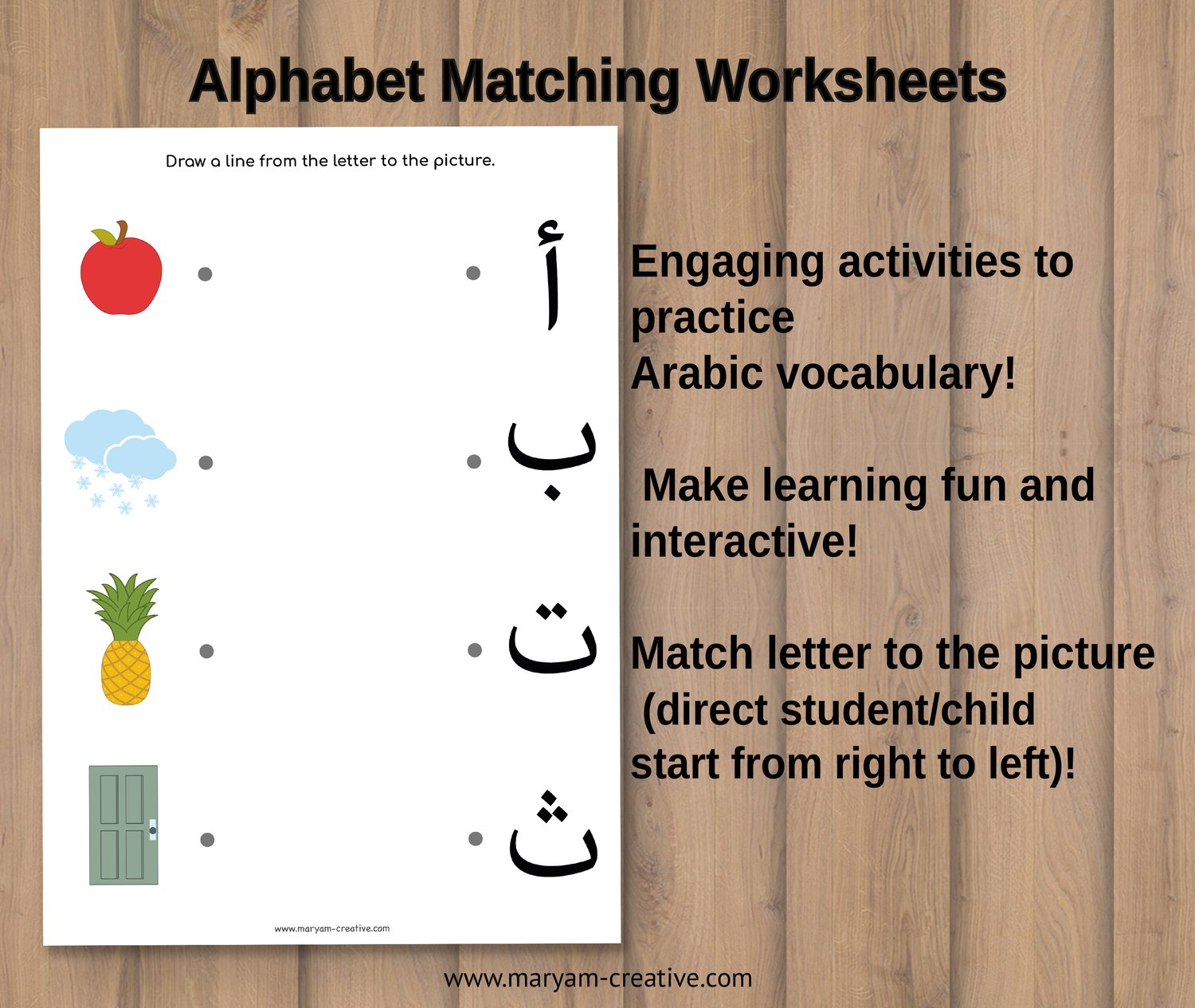 Alphabet Matching Worksheets

Draw a line from the letter to the picture.

أ

ب

ت

ث

www.maryam-creative.com

Engaging activities to practice
Arabic vocabulary!

Make learning fun and interactive!

Match letter to the picture (direct student/child start from right to left)!

www.maryam-creative.com